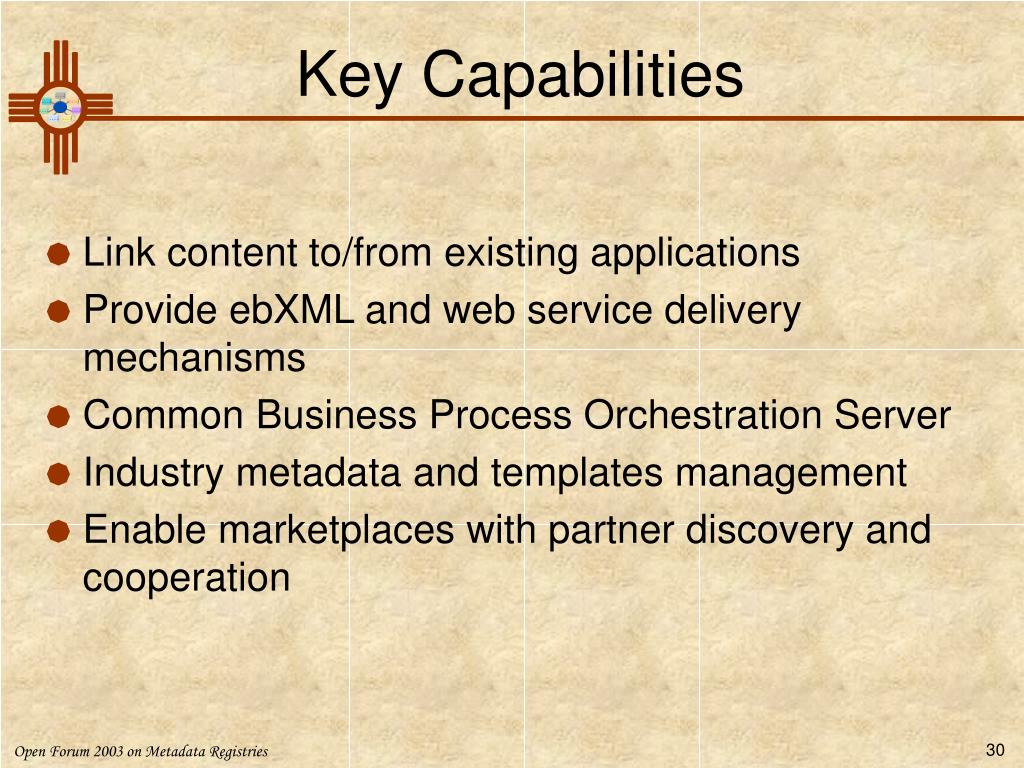 Key Capabilities

Link content to/from existing applications

Provide ebXML and web service delivery mechanisms

Common Business Process Orchestration Server

Industry metadata and templates management

Enable marketplaces with partner discovery and cooperation

Open Forum 2003 on Metadata Registries

30